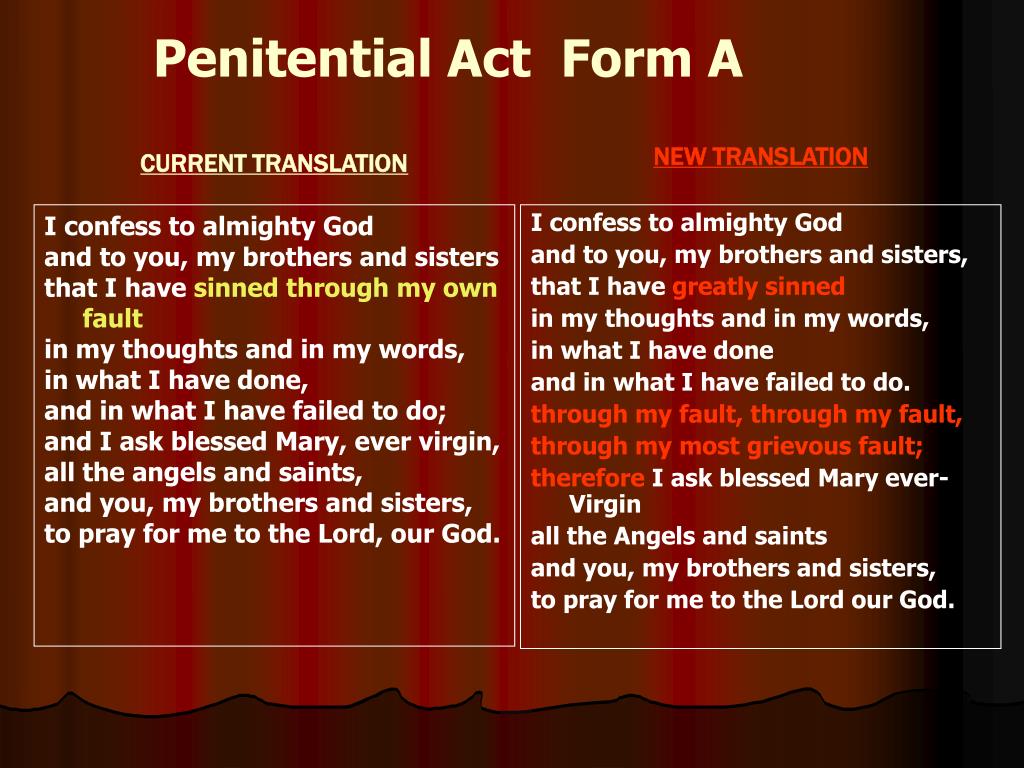 Penitential Act Form A

CURRENT TRANSLATION

I confess to almighty God
and to you, my brothers and sisters
that I have sinned through my own fault
in my thoughts and in my words,
in what I have done,
and in what I have failed to do;
and I ask blessed Mary, ever virgin,
all the angels and saints,
and you, my brothers and sisters,
to pray for me to the Lord, our God.

NEW TRANSLATION

I confess to almighty God
and to you, my brothers and sisters,
that I have greatly sinned
in my thoughts and in my words,
in what I have done
and in what I have failed to do.
through my fault, through my fault,
through my most grievous fault;
therefore I ask blessed Mary ever-Virgin
all the Angels and saints
and you, my brothers and sisters,
to pray for me to the Lord our God.